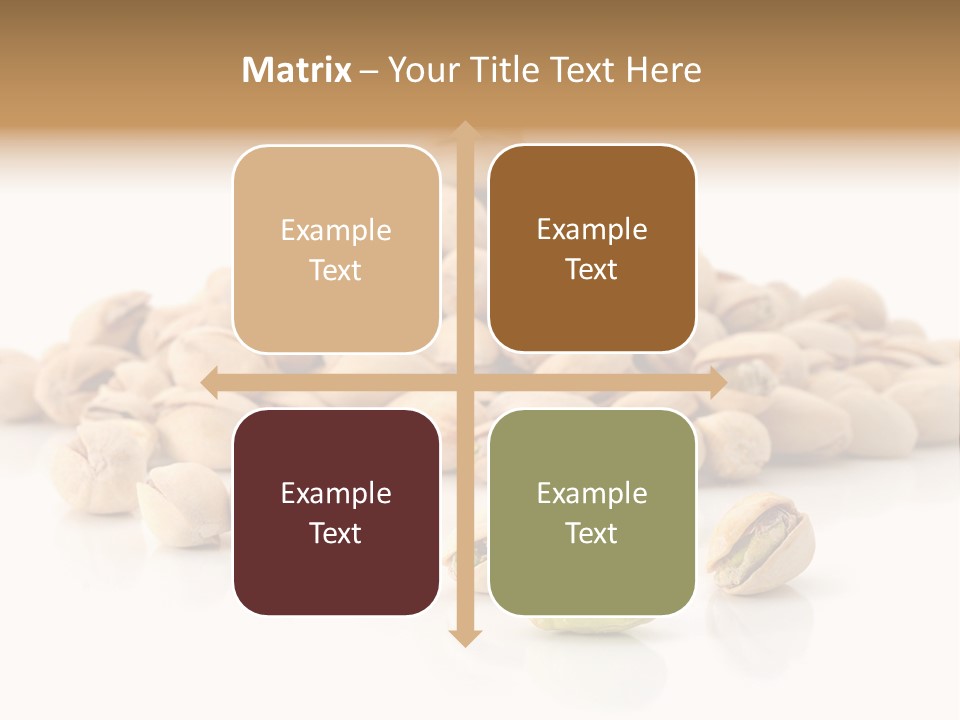 Matrix – Your Title Text Here

Example Text

Example Text

Example Text

Example Text